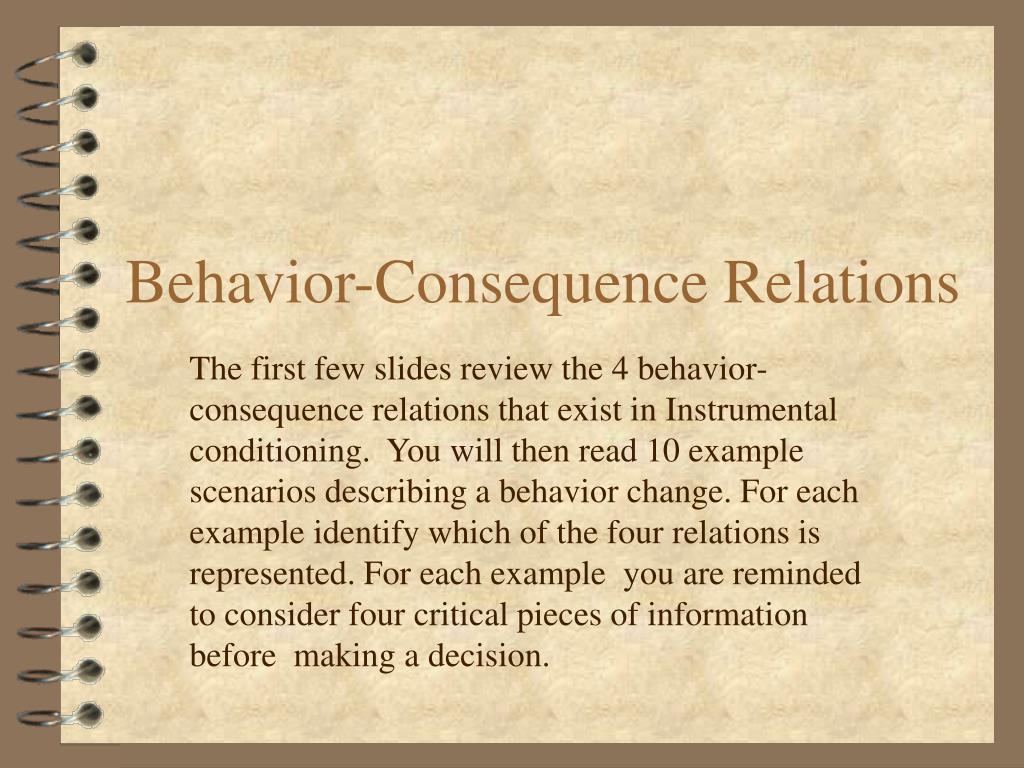 Behavior-Consequence Relations

The first few slides review the 4 behavior-consequence relations that exist in Instrumental conditioning.  You will then read 10 example scenarios describing a behavior change. For each example identify which of the four relations is represented. For each example  you are reminded to consider four critical pieces of information before  making a decision.